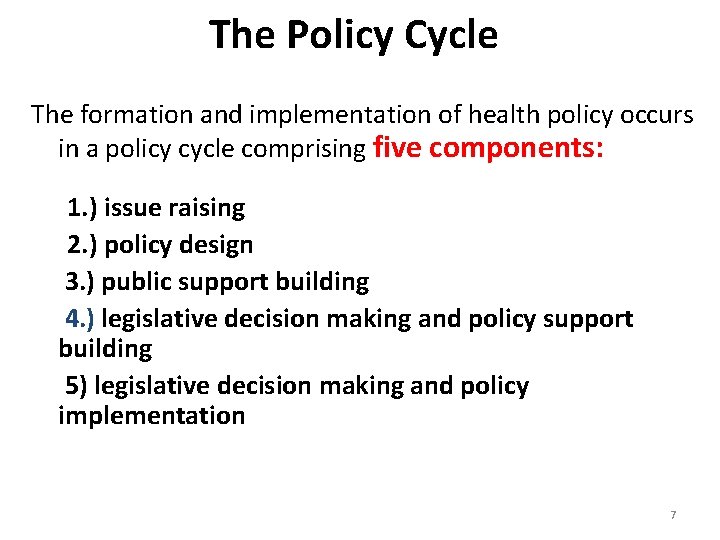 The Policy Cycle

The formation and implementation of health policy occurs in a policy cycle comprising five components:

1.) issue raising
2.) policy design
3.) public support building
4.) legislative decision making and policy support building
5) legislative decision making and policy implementation

7